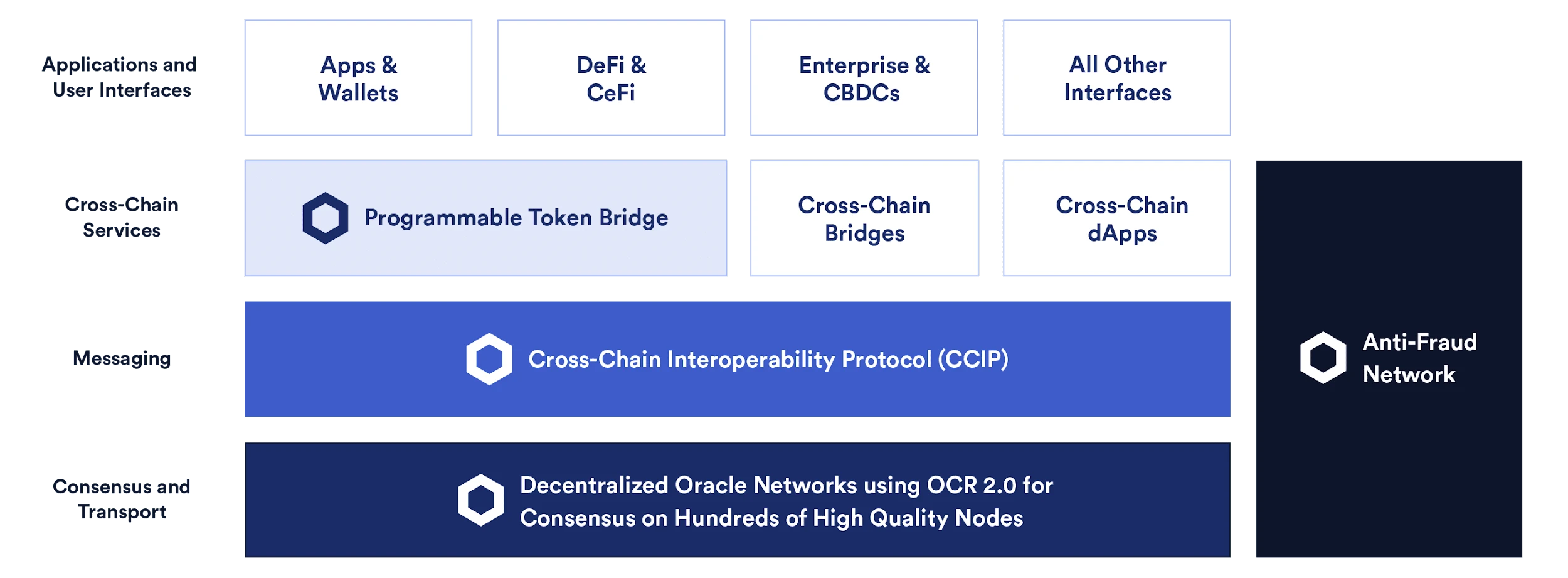 Applications and User Interfaces

Apps & Wallets

DeFi & CeFi

Enterprise & CBDCs

All Other Interfaces

Cross-Chain Services

Programmable Token Bridge

Cross-Chain Bridges

Cross-Chain dApps

Messaging

Cross-Chain Interoperability Protocol (CCIP)

Consensus and Transport

Decentralized Oracle Networks using OCR 2.0 for Consensus on Hundreds of High Quality Nodes

Anti-Fraud Network